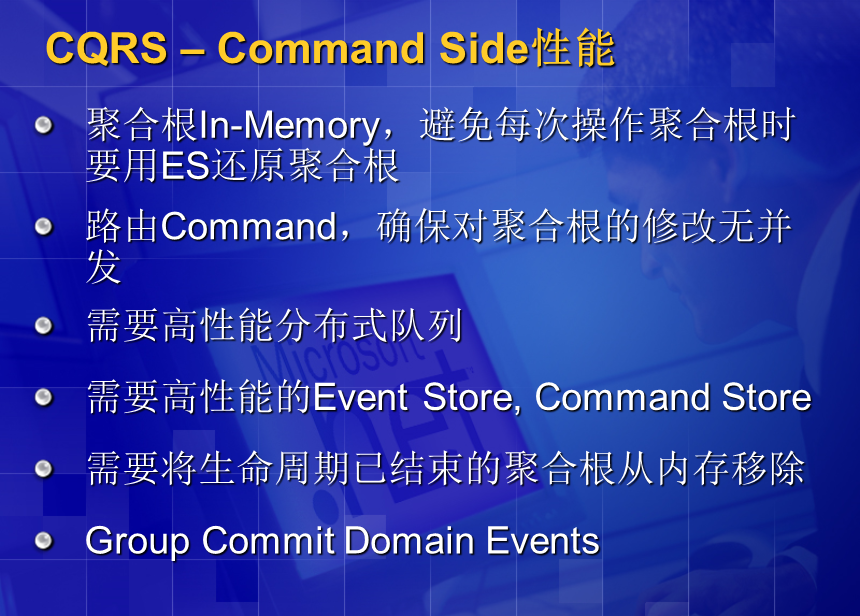 CQRS – Command Side性能

聚合根In-Memory，避免每次操作聚合根时要用ES还原聚合根

路由Command，确保对聚合根的修改无并发

需要高性能分布式队列

需要高性能的Event Store, Command Store

需要将生命周期已结束的聚合根从内存移除

Group Commit Domain Events

Microsoft .net